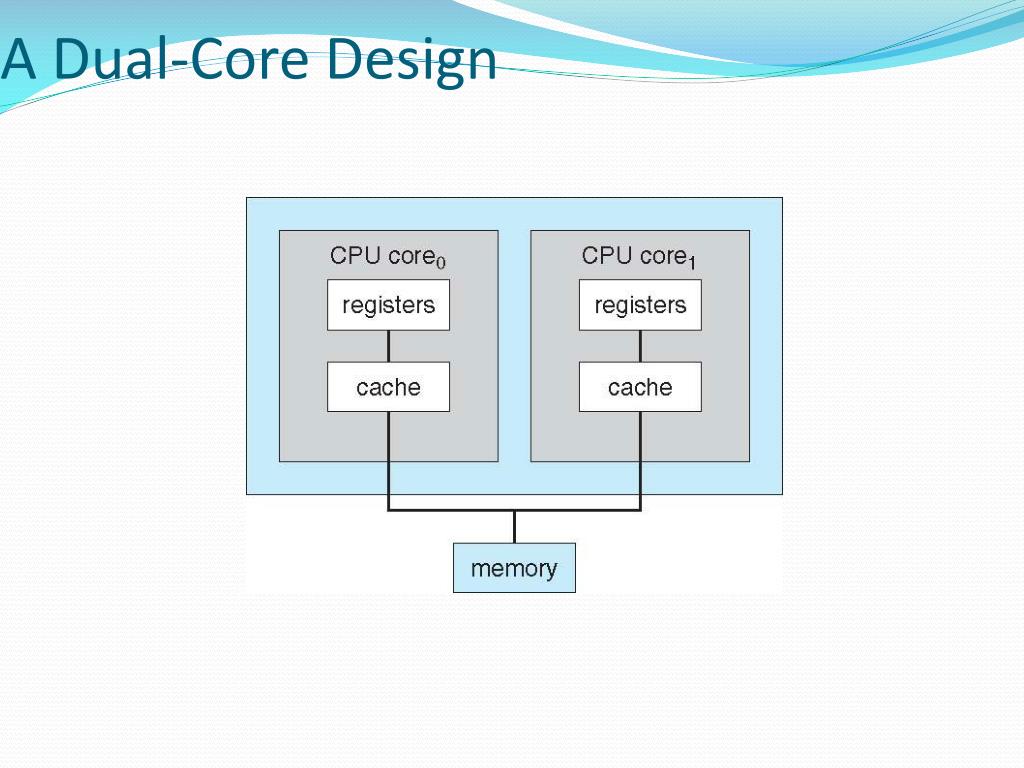 A Dual-Core Design

CPU core$_0$

registers

cache

CPU core$_1$

registers

cache

memory